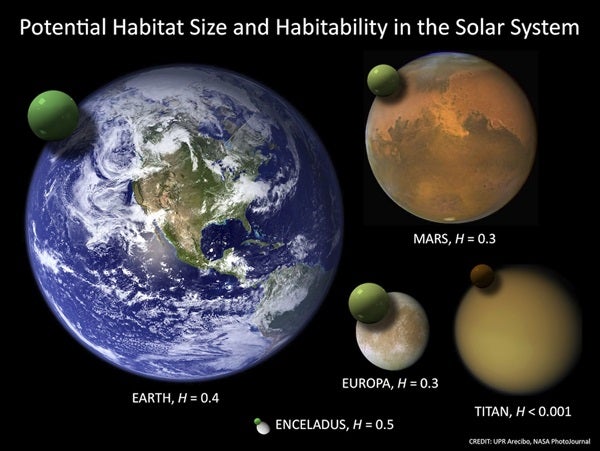 Potential Habitat Size and Habitability in the Solar System

MARS, $H = 0.3$

EUROPA, $H = 0.3$

EARTH, $H = 0.4$

TITAN, $H < 0.001$

ENCELADUS, $H = 0.5$

CREDIT: UPR Arecibo, NASA PhotoJournal